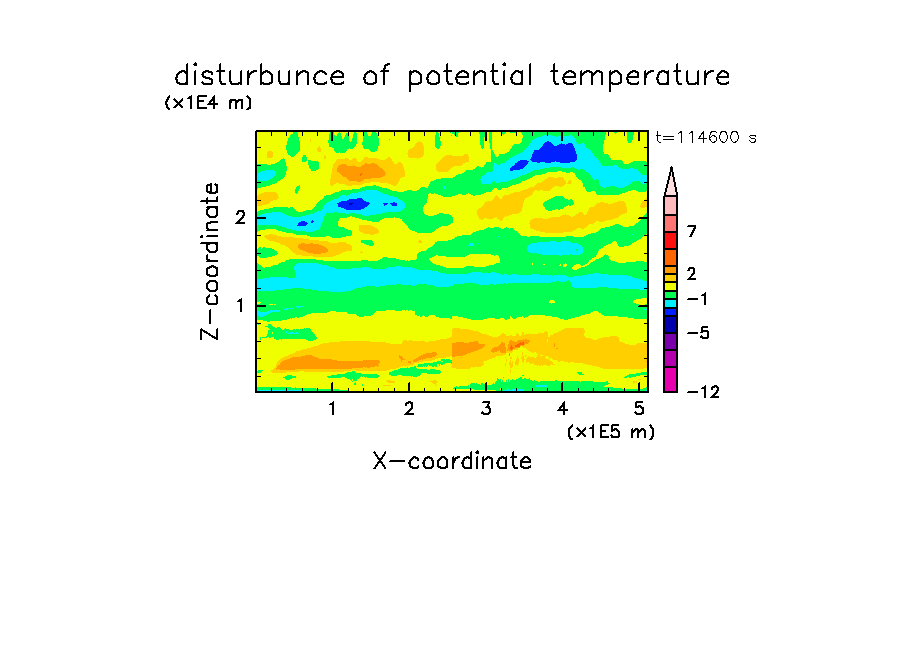 disturbunce of potential temperature

(x1E4 m)

t=114600 s

Z-coordinate

2

1

7

2

−1

−5

−12

1 2 3 4 5

(x1E5 m)

X-coordinate